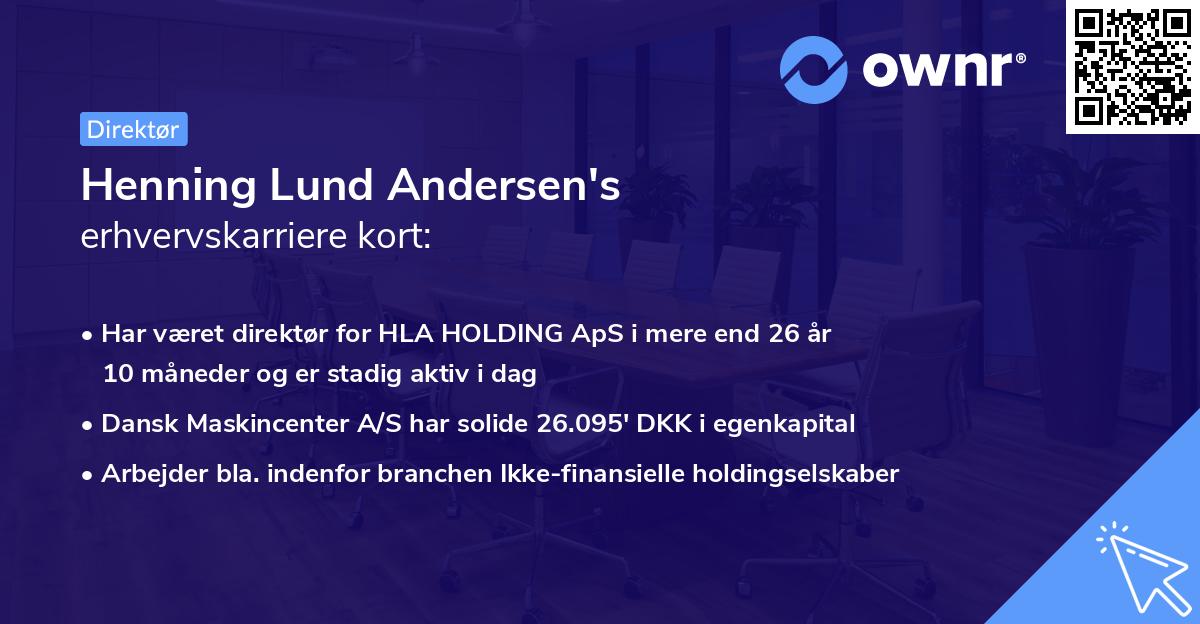 ownr®

Direktør

Henning Lund Andersen's
erhvervskarriere kort:

• Har været direktør for HLA HOLDING ApS i mere end 26 år 10 måneder og er stadig aktiv i dag

• Dansk Maskincenter A/S har solide 26.095' DKK i egenkapital

• Arbejder bla. indenfor branchen Ikke-finansielle holdingselskaber